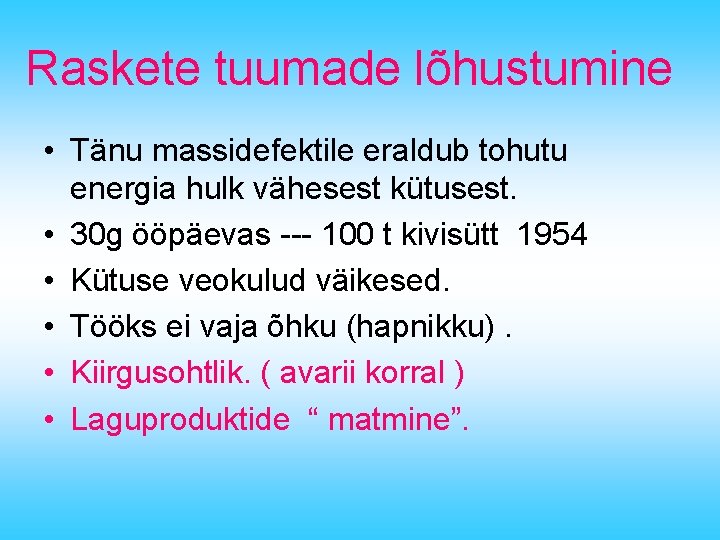 Raskete tuumade lõhustumine

• Tänu massidefektile eraldub tohutu energia hulk vähesest kütusest.
• 30g ööpäevas --- 100 t kivisütt 1954
• Kütuse veokulud väikesed.
• Tööks ei vaja õhku (hapnikku) .
• Kiirgusohtlik. ( avarii korral )
• Laguproduktide “ matmine”.